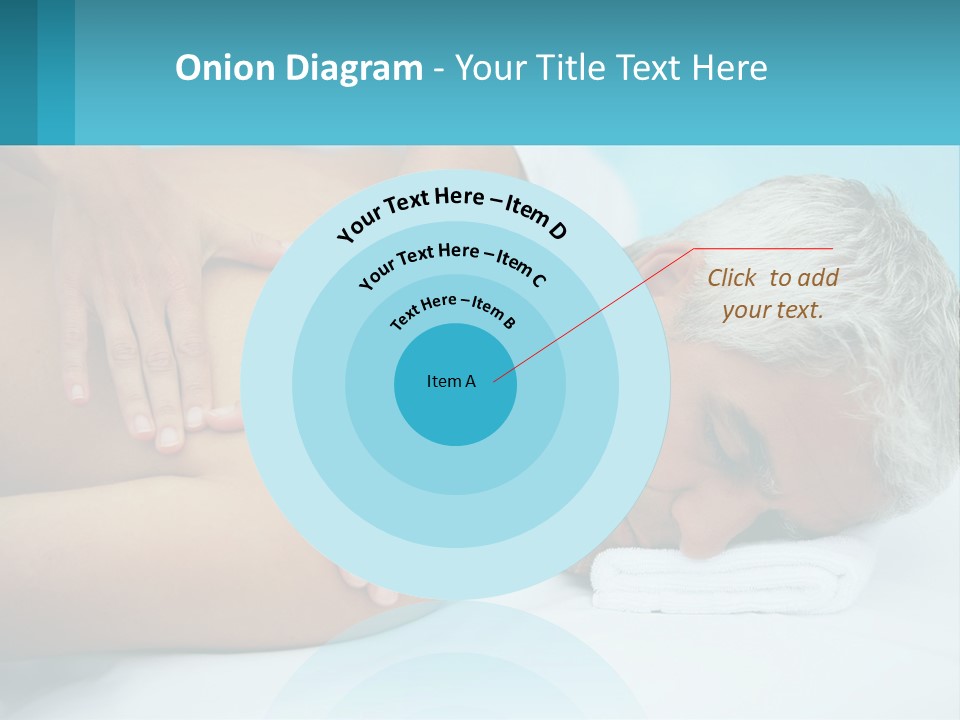 Onion Diagram - Your Title Text Here

Your Text Here – Item D

Your Text Here – Item C

Text Here – Item B

Item A

Click to add your text.